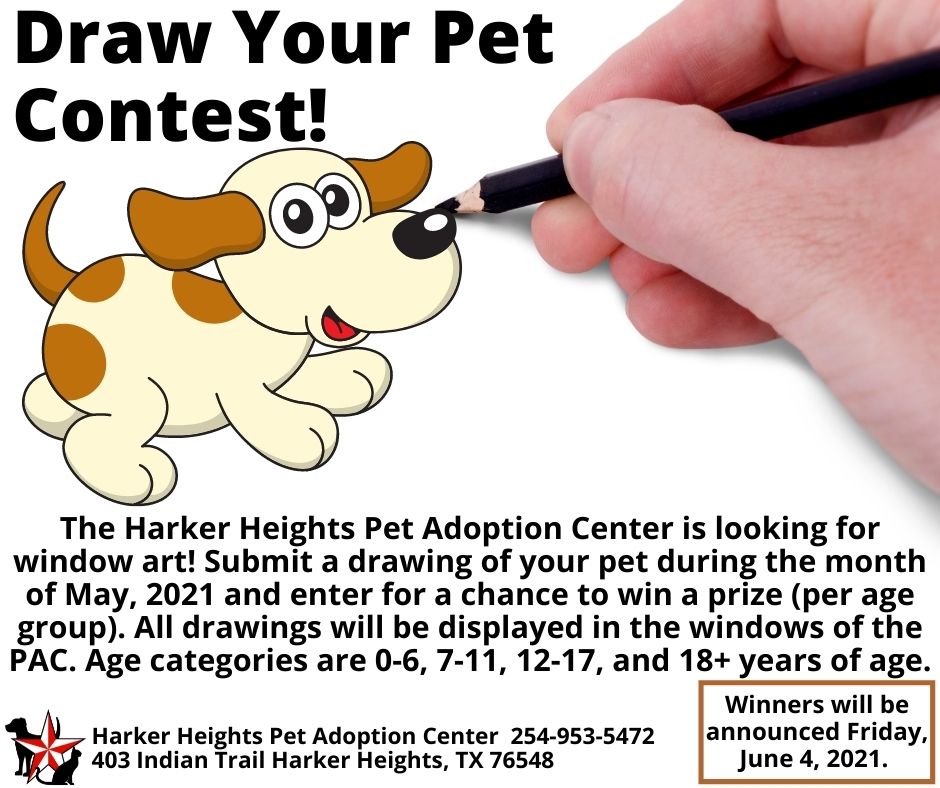 Draw Your Pet Contest!

The Harker Heights Pet Adoption Center is looking for window art! Submit a drawing of your pet during the month of May, 2021 and enter for a chance to win a prize (per age group). All drawings will be displayed in the windows of the PAC. Age categories are 0-6, 7-11, 12-17, and 18+ years of age.

Harker Heights Pet Adoption Center 254-953-5472
403 Indian Trail Harker Heights, TX 76548

Winners will be announced Friday, June 4, 2021.